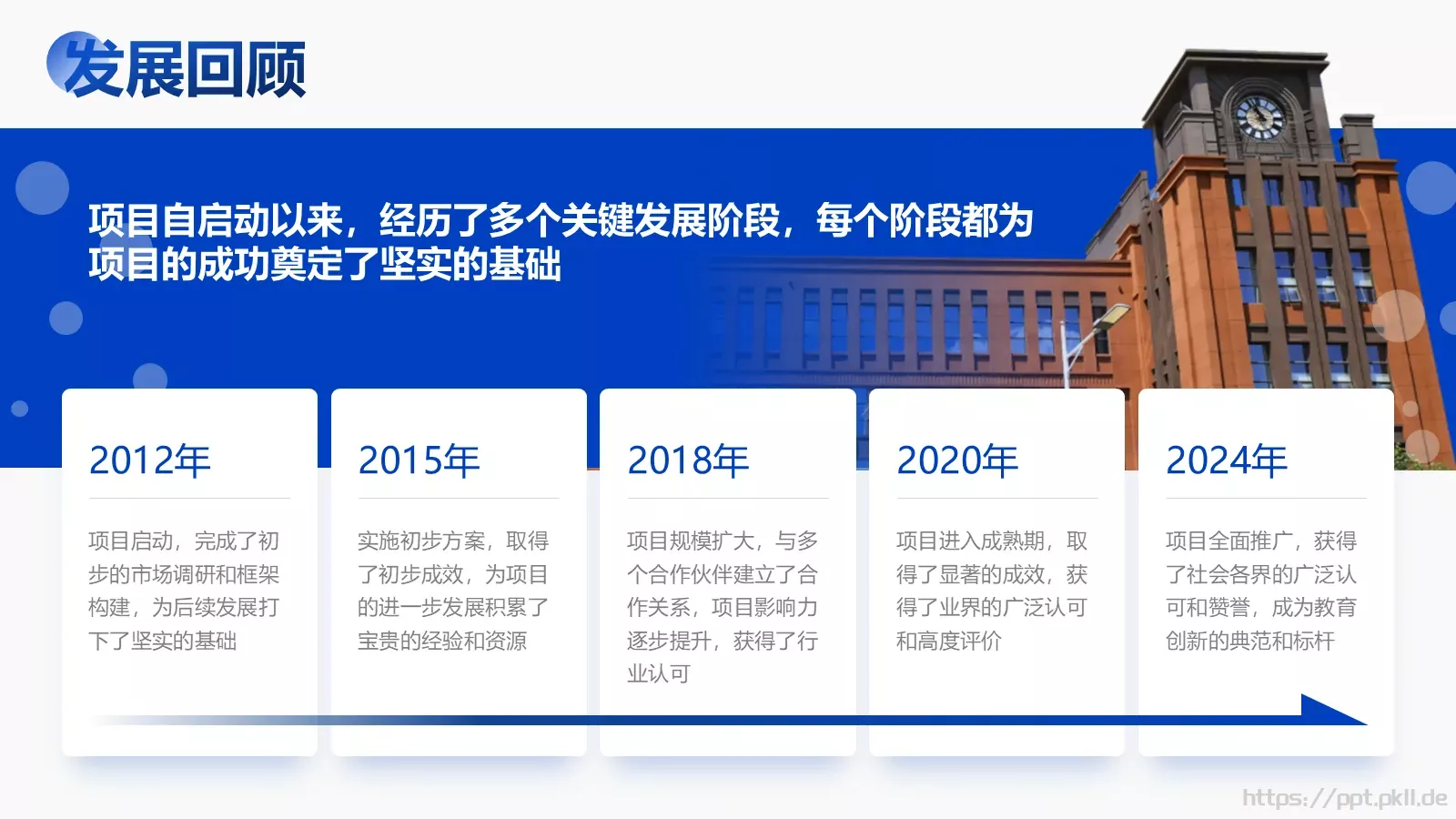 发展回顾

项目自启动以来，经历了多个关键发展阶段，每个阶段都为项目的成功奠定了坚实的基础

2012年

项目启动，完成了初步的市场调研和框架构建，为后续发展打下了坚实的基础

2015年

实施初步方案，取得了初步成效，为项目的进一步发展积累了宝贵的经验和资源

2018年

项目规模扩大，与多个合作伙伴建立了合作关系，项目影响力逐步提升，获得了行业认可

2020年

项目进入成熟期，取得了显著的成效，获得了业界的广泛认可和高度评价

2024年

项目全面推广，获得了社会各界的广泛认可和赞誉，成为教育创新的典范和标杆

https://ppt.pkll.de